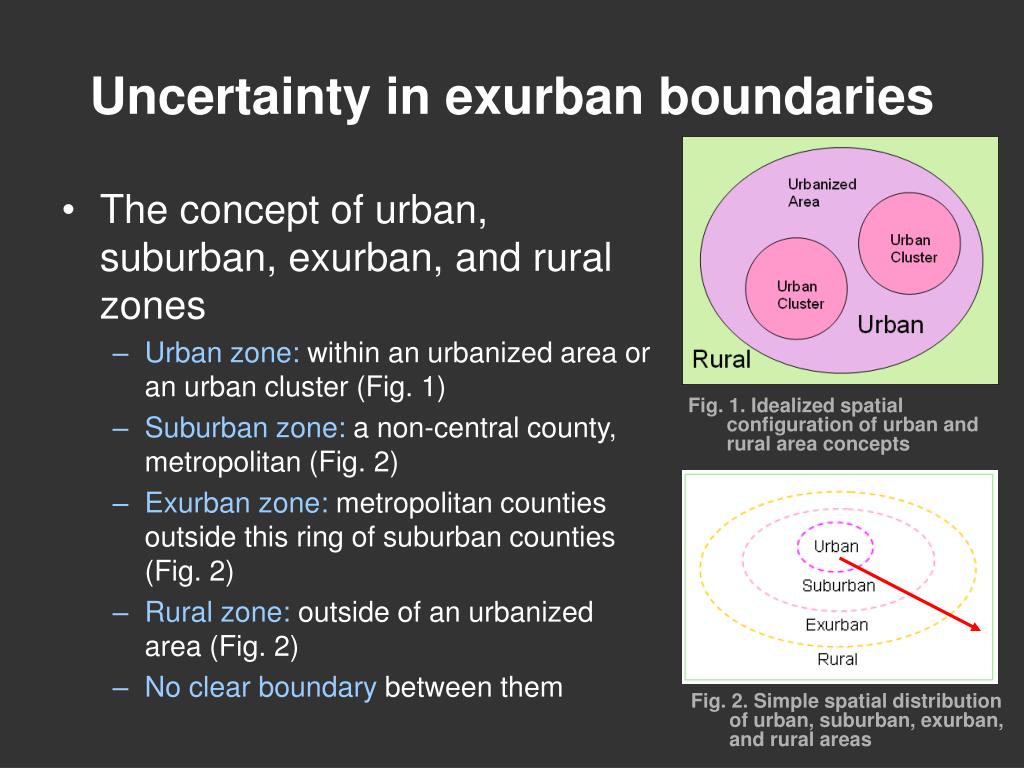 Uncertainty in exurban boundaries

• The concept of urban, suburban, exurban, and rural zones
– Urban zone: within an urbanized area or an urban cluster (Fig. 1)
– Suburban zone: a non-central county, metropolitan (Fig. 2)
– Exurban zone: metropolitan counties outside this ring of suburban counties (Fig. 2)
– Rural zone: outside of an urbanized area (Fig. 2)
– No clear boundary between them

Urbanized Area
Urban Cluster
Urban Cluster
Urban
Rural

Fig. 1. Idealized spatial configuration of urban and rural area concepts

Urban
Suburban
Exurban
Rural

Fig. 2. Simple spatial distribution of urban, suburban, exurban, and rural areas